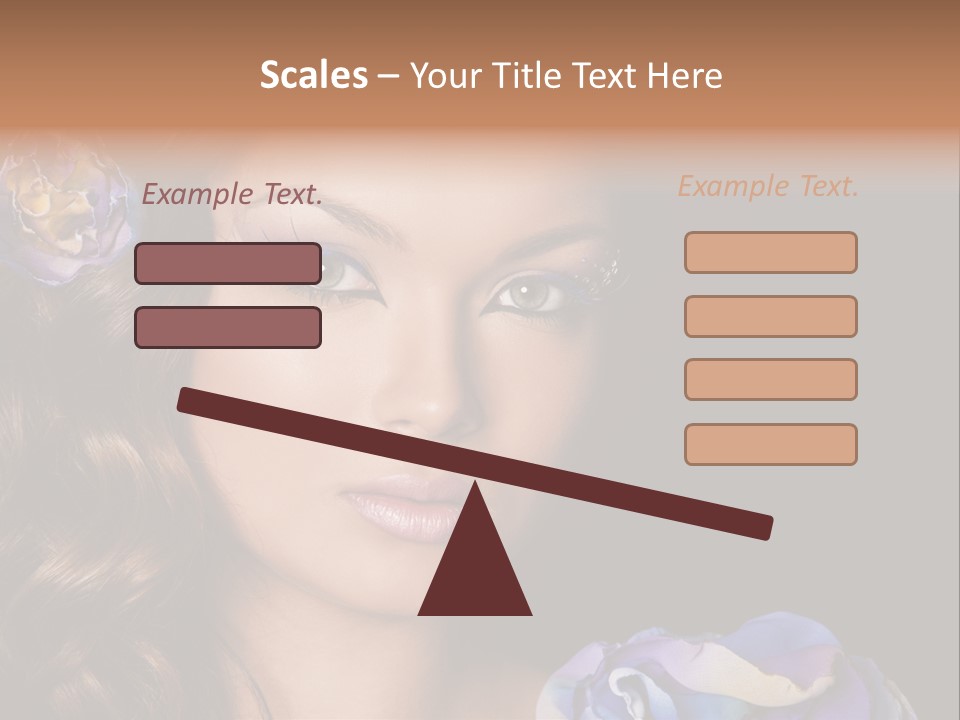 Scales – Your Title Text Here

Example Text.

Example Text.